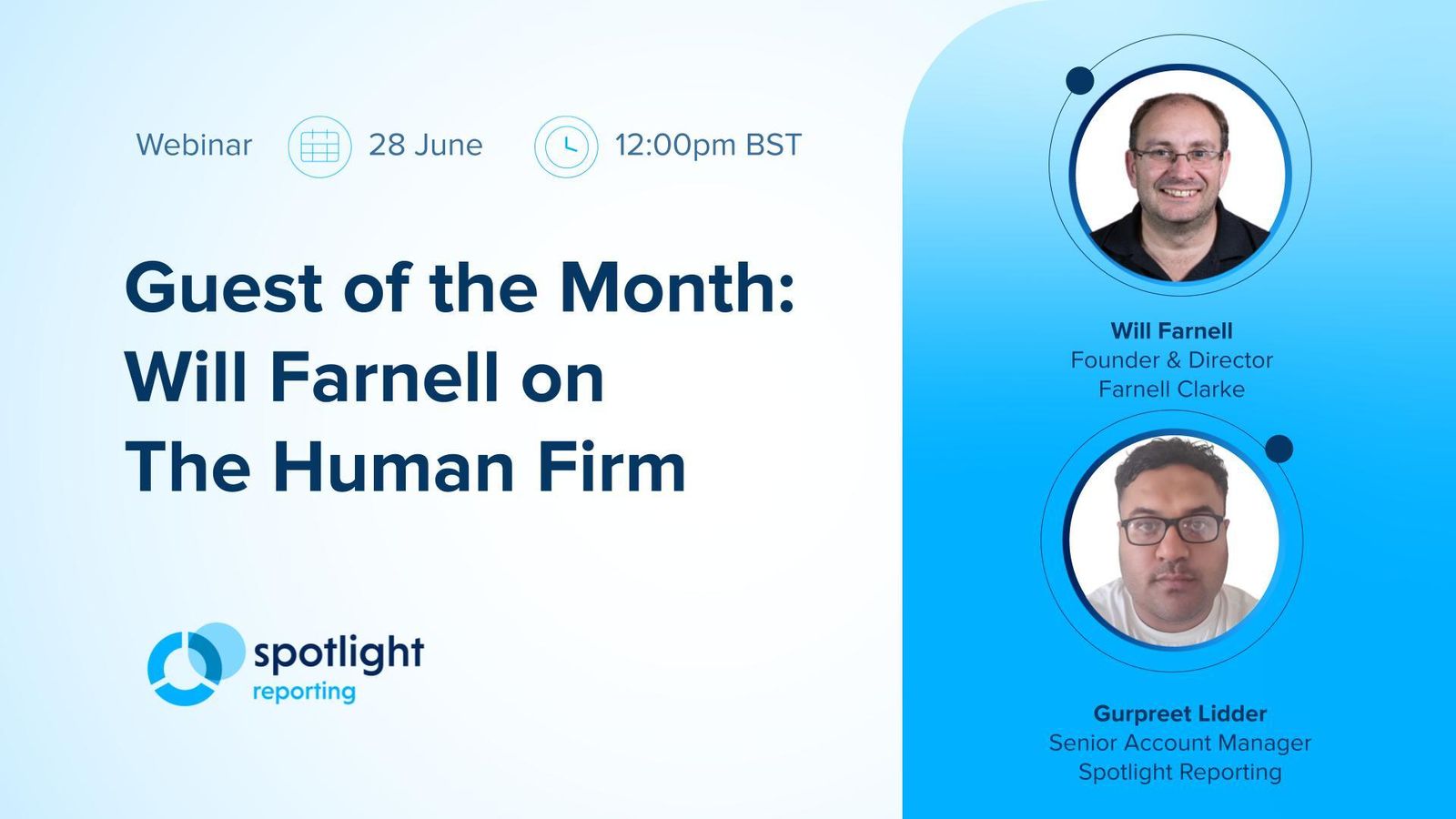 Webinar 28 June 12:00pm BST

Guest of the Month: Will Farnell on The Human Firm

spotlight reporting

Will Farnell
Founder & Director
Farnell Clarke

Gurpreet Lidder
Senior Account Manager
Spotlight Reporting